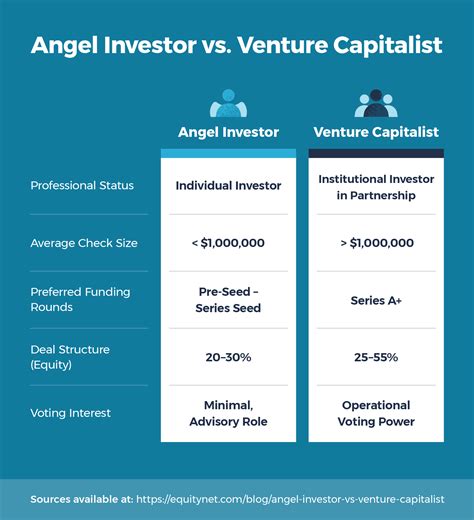 Angel Investor vs. Venture Capitalist

| | Angel Investor | Venture Capitalist |
|---|---|---|
| Professional Status | Individual Investor | Institutional Investor in Partnership |
| Average Check Size | < $1,000,000 | > $1,000,000 |
| Preferred Funding Rounds | Pre-Seed – Series Seed | Series A+ |
| Deal Structure (Equity) | 20–30% | 25–55% |
| Voting Interest | Minimal, Advisory Role | Operational Voting Power |

Sources available at: https://equitynet.com/blog/angel-investor-vs-venture-capitalist